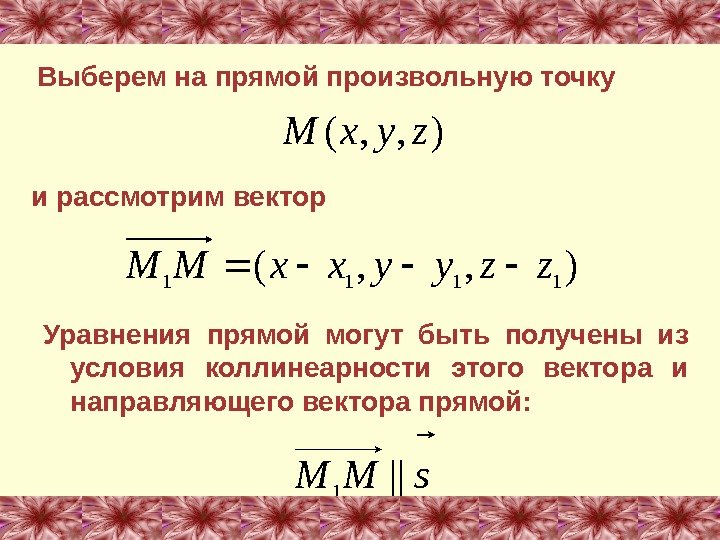 Выберем на прямой произвольную точку

$M(x, y, z)$

и рассмотрим вектор

$\overrightarrow{M_1M} = (x - x_1, y - y_1, z - z_1)$

Уравнения прямой могут быть получены из условия коллинеарности этого вектора и направляющего вектора прямой:

$\overrightarrow{M_1M} \parallel \vec{s}$